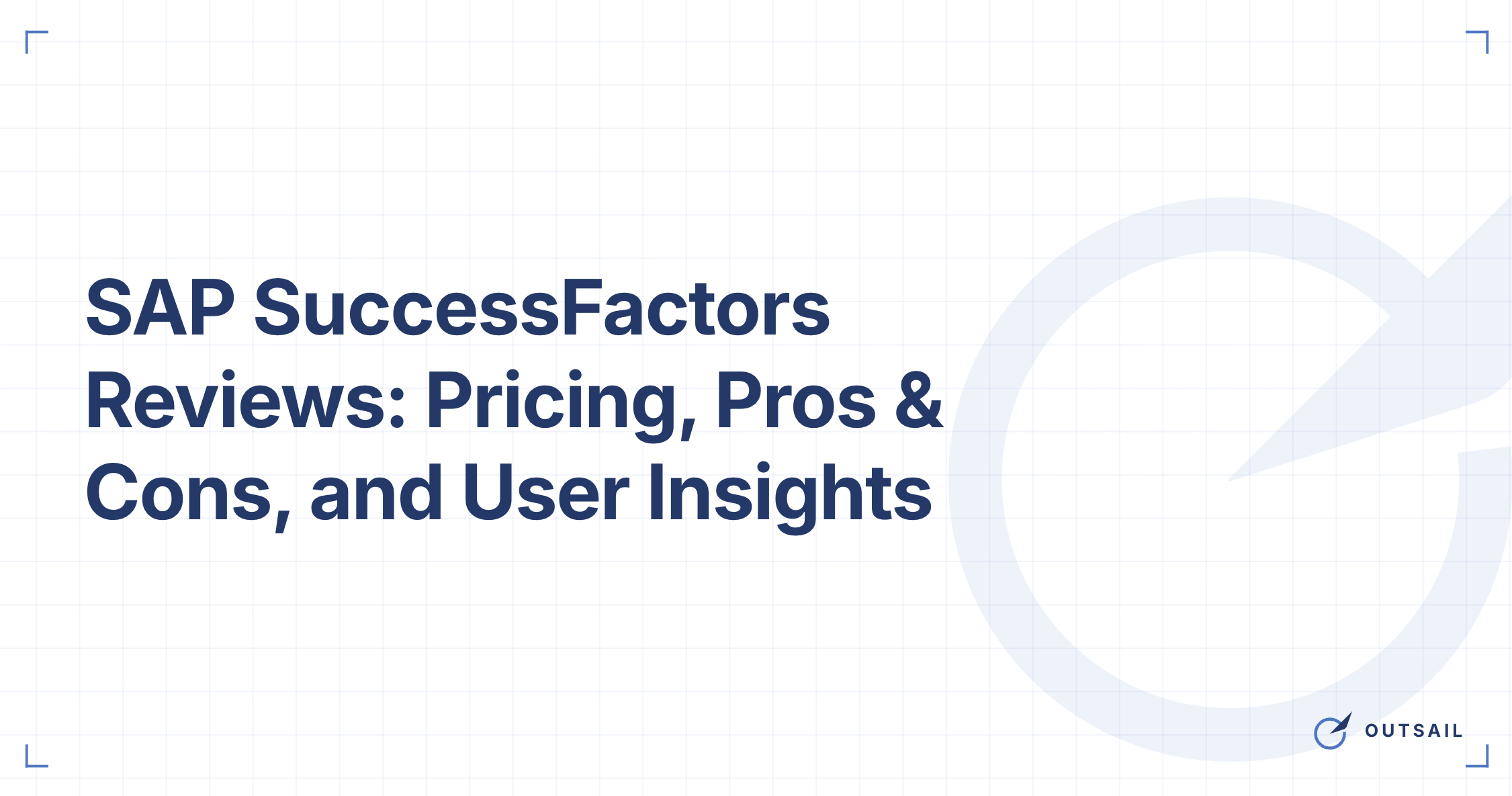 SAP SuccessFactors Reviews: Pricing, Pros & Cons, and User Insights

OUTSAIL